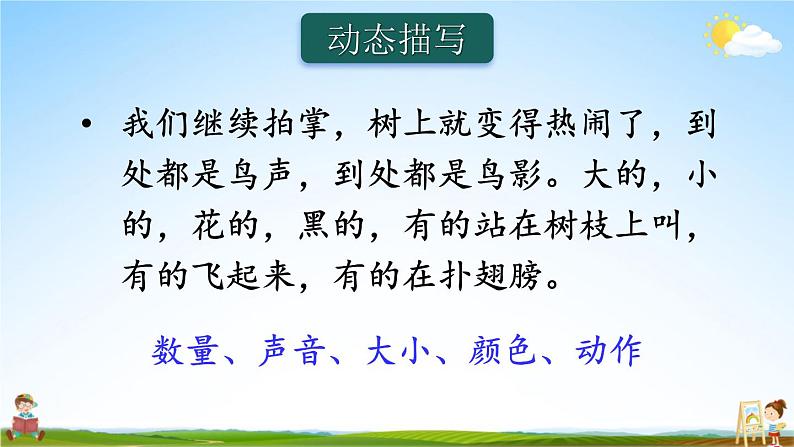 动态描写

• 我们继续拍掌，树上就变得热闹了，到处都是鸟声，到处都是鸟影。大的，小的，花的，黑的，有的站在树枝上叫，有的飞起来，有的在扑翅膀。

数量、声音、大小、颜色、动作